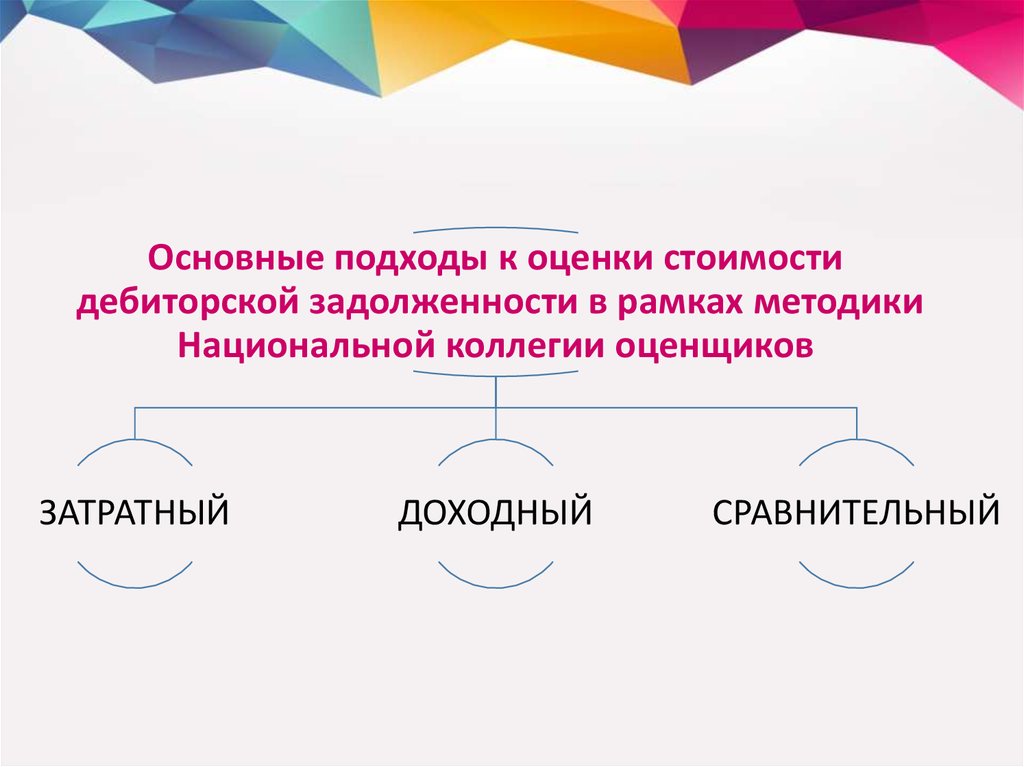 Основные подходы к оценки стоимости дебиторской задолженности в рамках методики Национальной коллегии оценщиков

ЗАТРАТНЫЙ

ДОХОДНЫЙ

СРАВНИТЕЛЬНЫЙ